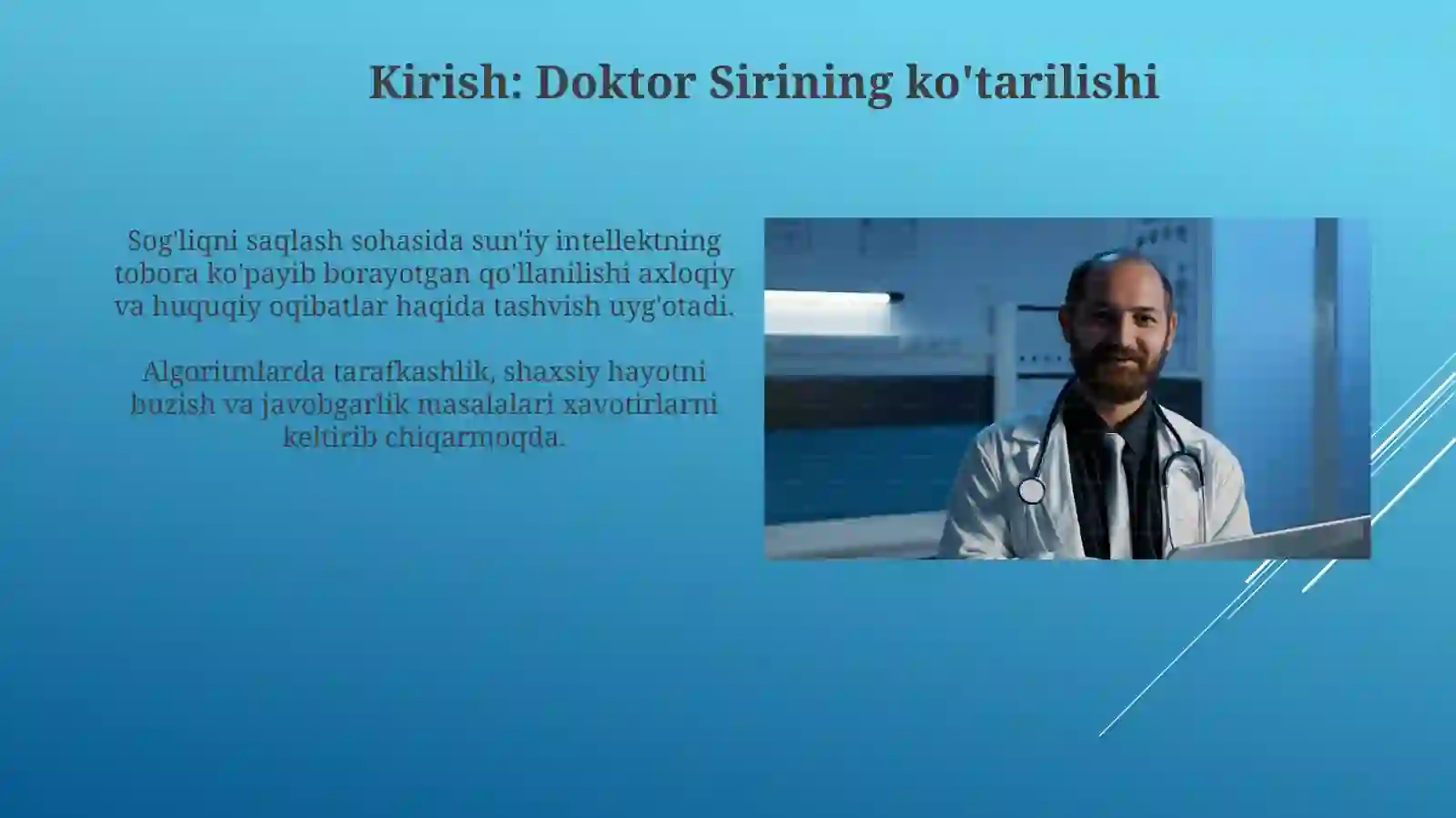 Kirish: Doktor Sirining ko'tarilishi

Sog'liqni saqlash sohasida sun'iy intellektning tobora ko'payib borayotgan qo'llanilishi axloqiy va huquqiy oqibatlar haqida tashvish uyg'otadi.

Algoritmlarda tarafkashlik, shaxsiy hayotni buzish va javobgarlik masalalari xavotirlarni keltirib chiqarmoqda.